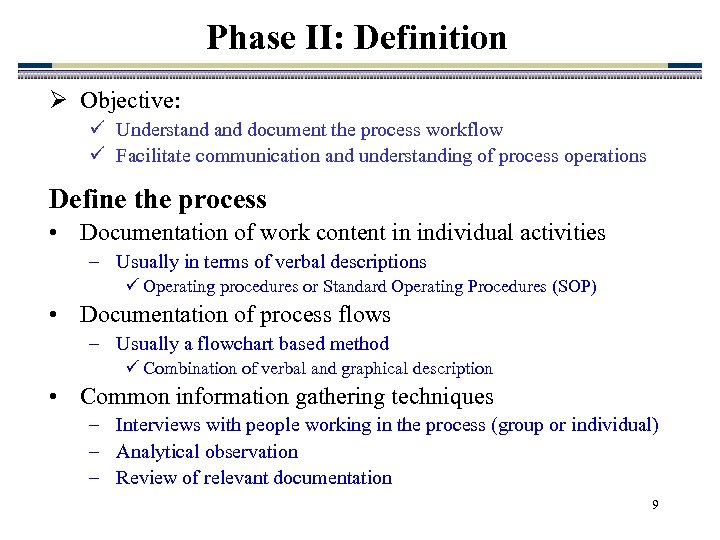 Phase II: Definition

➢ Objective:
✓ Understand and document the process workflow
✓ Facilitate communication and understanding of process operations

Define the process

• Documentation of work content in individual activities
– Usually in terms of verbal descriptions
✓ Operating procedures or Standard Operating Procedures (SOP)
• Documentation of process flows
– Usually a flowchart based method
✓ Combination of verbal and graphical description
• Common information gathering techniques
– Interviews with people working in the process (group or individual)
– Analytical observation
– Review of relevant documentation

9